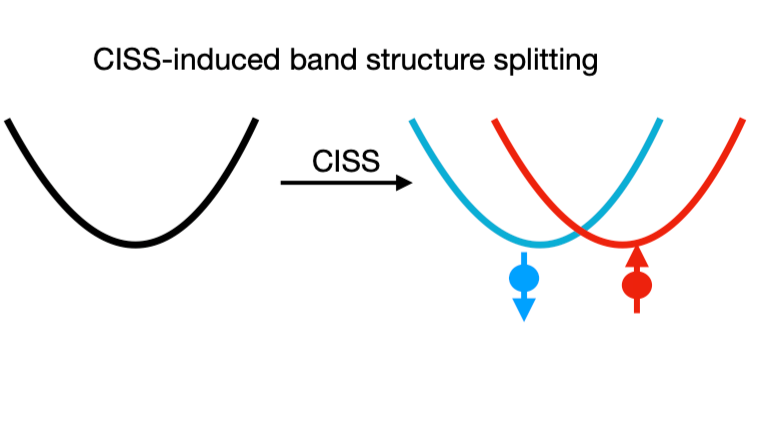 CISS-induced band structure splitting

CISS